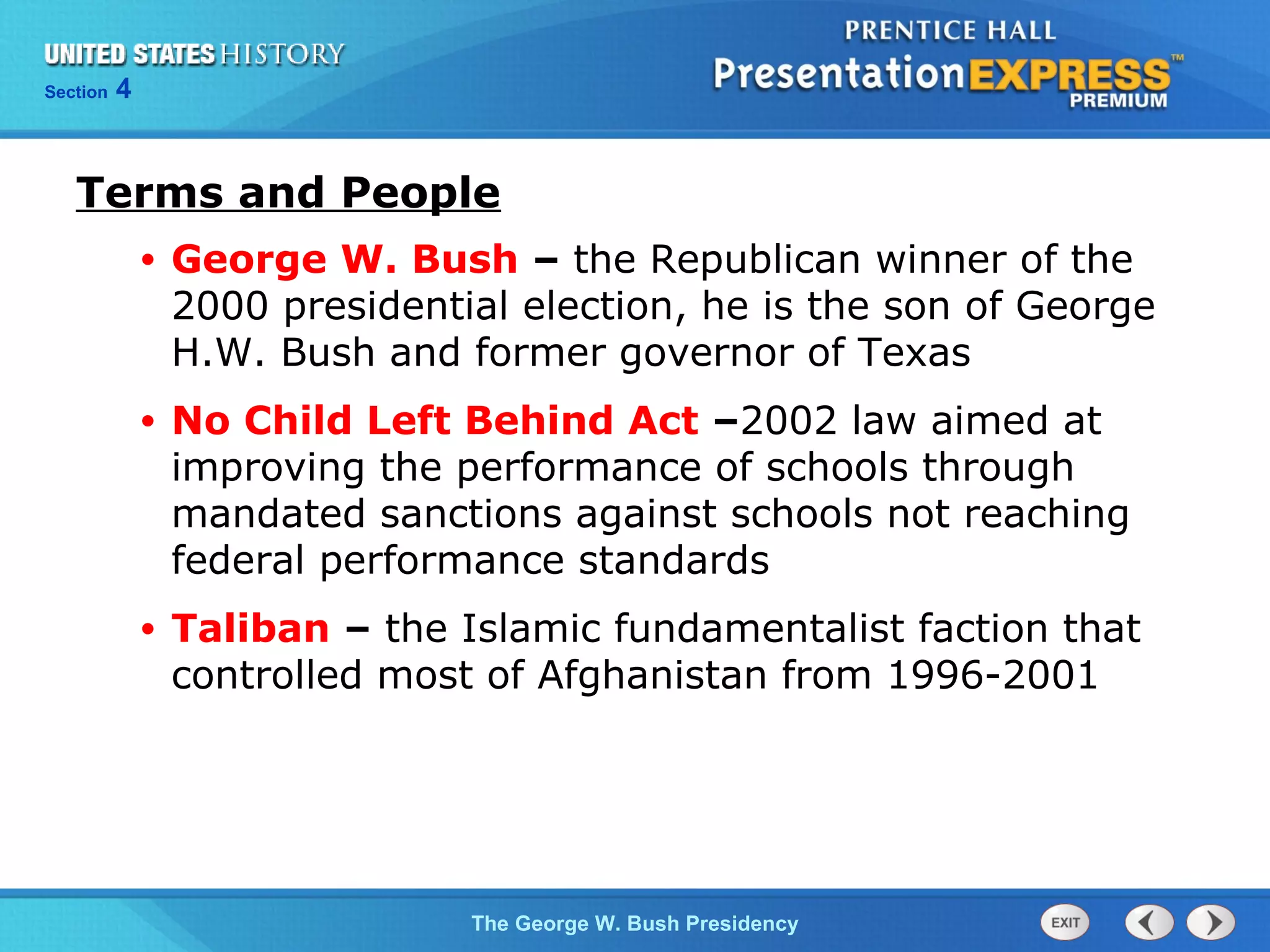 UNITED STATES HISTORY
Section 4

PRENTICE HALL
PresentationEXPRESS™
PREMIUM

Terms and People

• George W. Bush – the Republican winner of the 2000 presidential election, he is the son of George H.W. Bush and former governor of Texas

• No Child Left Behind Act –2002 law aimed at improving the performance of schools through mandated sanctions against schools not reaching federal performance standards

• Taliban – the Islamic fundamentalist faction that controlled most of Afghanistan from 1996-2001

The George W. Bush Presidency

EXIT